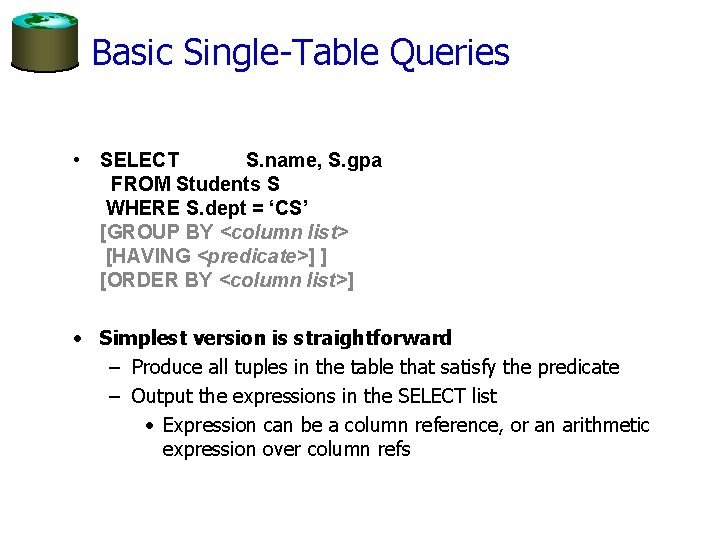 Basic Single-Table Queries

• SELECT S.name, S.gpa
FROM Students S
WHERE S.dept = ‘CS’
[GROUP BY <column list>
[HAVING <predicate>] ]
[ORDER BY <column list>]

• Simplest version is straightforward
– Produce all tuples in the table that satisfy the predicate
– Output the expressions in the SELECT list
• Expression can be a column reference, or an arithmetic expression over column refs